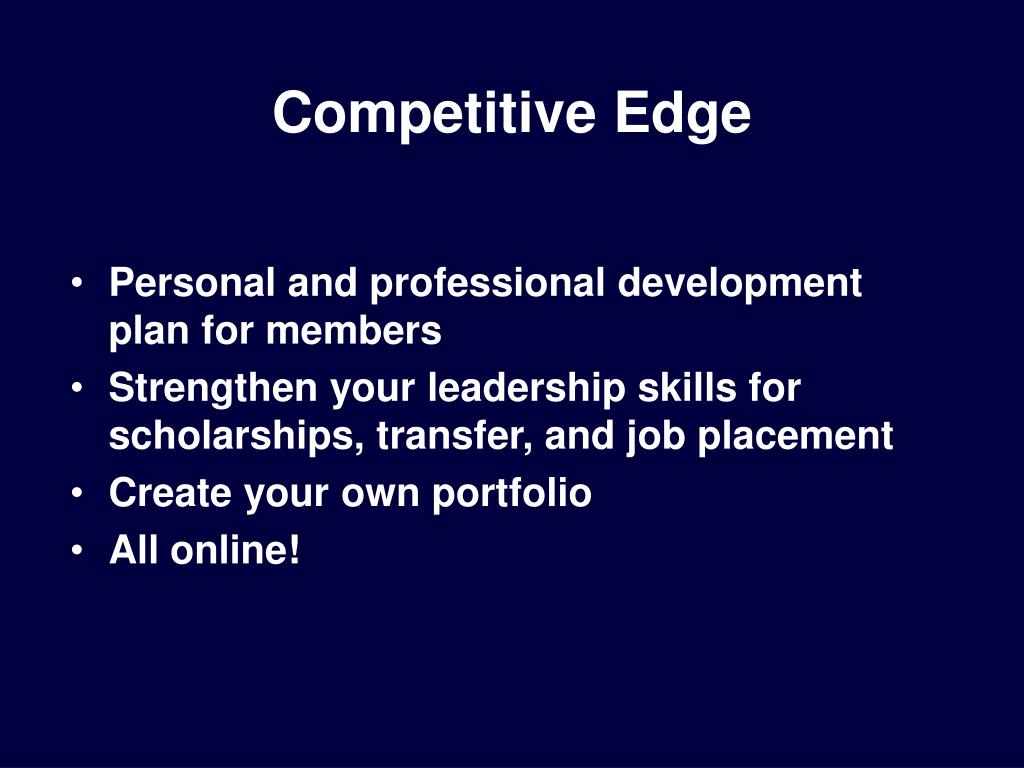 Competitive Edge

• Personal and professional development plan for members
• Strengthen your leadership skills for scholarships, transfer, and job placement
• Create your own portfolio
• All online!